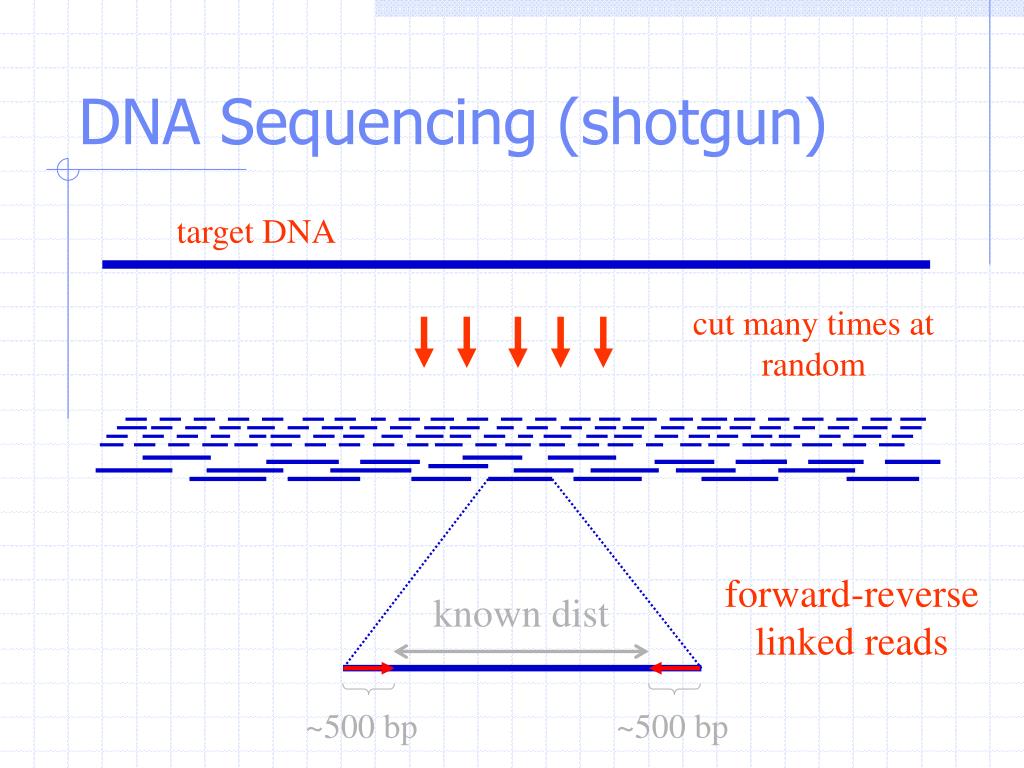 DNA Sequencing (shotgun)

target DNA

cut many times at random

known dist

forward-reverse linked reads

~500 bp

~500 bp